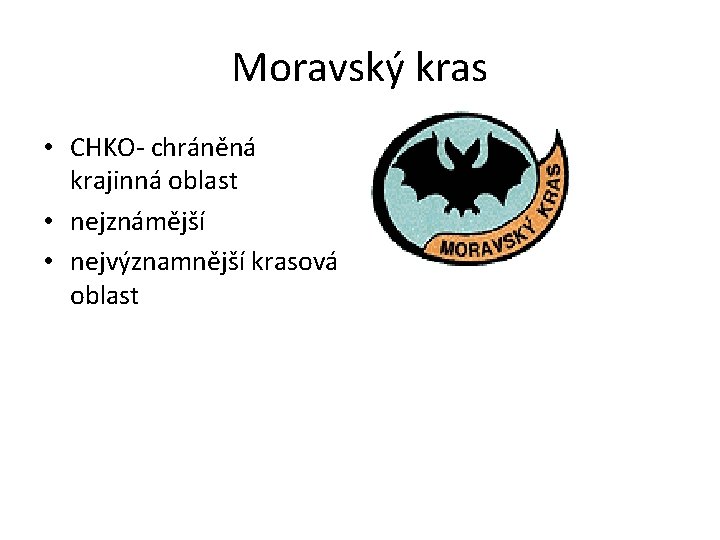 Moravský kras

• CHKO- chráněná krajinná oblast
• nejznámější
• nejvýznamnější krasová oblast

MORAVSKÝ KRAS